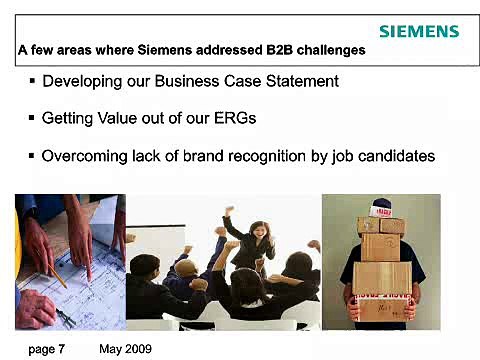 SIEMENS

A few areas where Siemens addressed B2B challenges

▪ Developing our Business Case Statement

▪ Getting Value out of our ERGs

▪ Overcoming lack of brand recognition by job candidates

page 7 May 2009